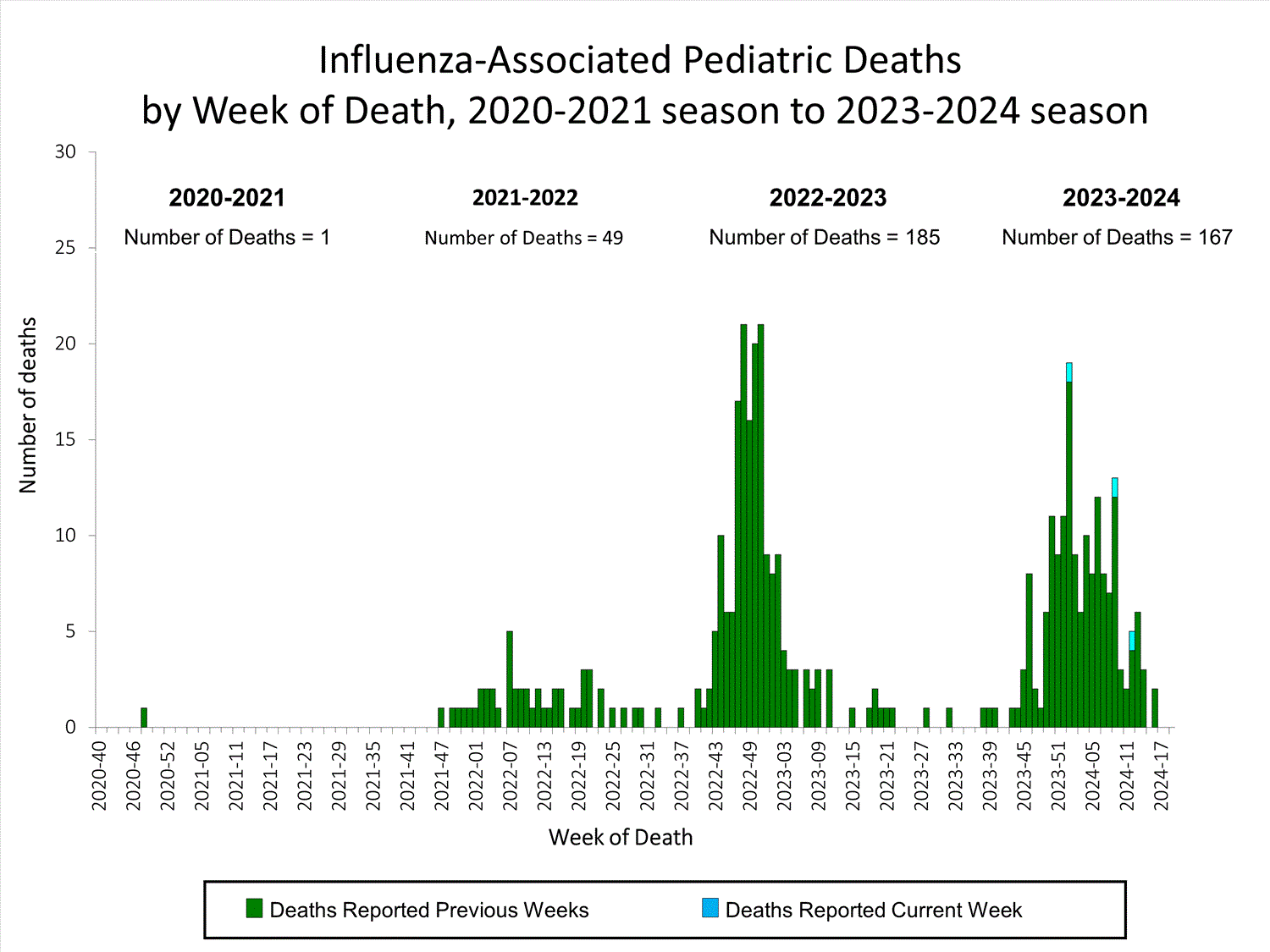 Influenza-Associated Pediatric Deaths
by Week of Death, 2020-2021 season to 2023-2024 season

2020-2021
Number of Deaths = 1

2021-2022
Number of Deaths = 49

2022-2023
Number of Deaths = 185

2023-2024
Number of Deaths = 167

Number of deaths

30
25
20
15
10
5
0

2020-40
2020-46
2020-52
2021-05
2021-11
2021-17
2021-23
2021-29
2021-35
2021-41
2021-47
2022-01
2022-07
2022-13
2022-19
2022-25
2022-31
2022-37
2022-43
2022-49
2023-03
2023-09
2023-15
2023-21
2023-27
2023-33
2023-39
2023-45
2023-51
2024-05
2024-11
2024-17

Week of Death

Deaths Reported Previous Weeks
Deaths Reported Current Week